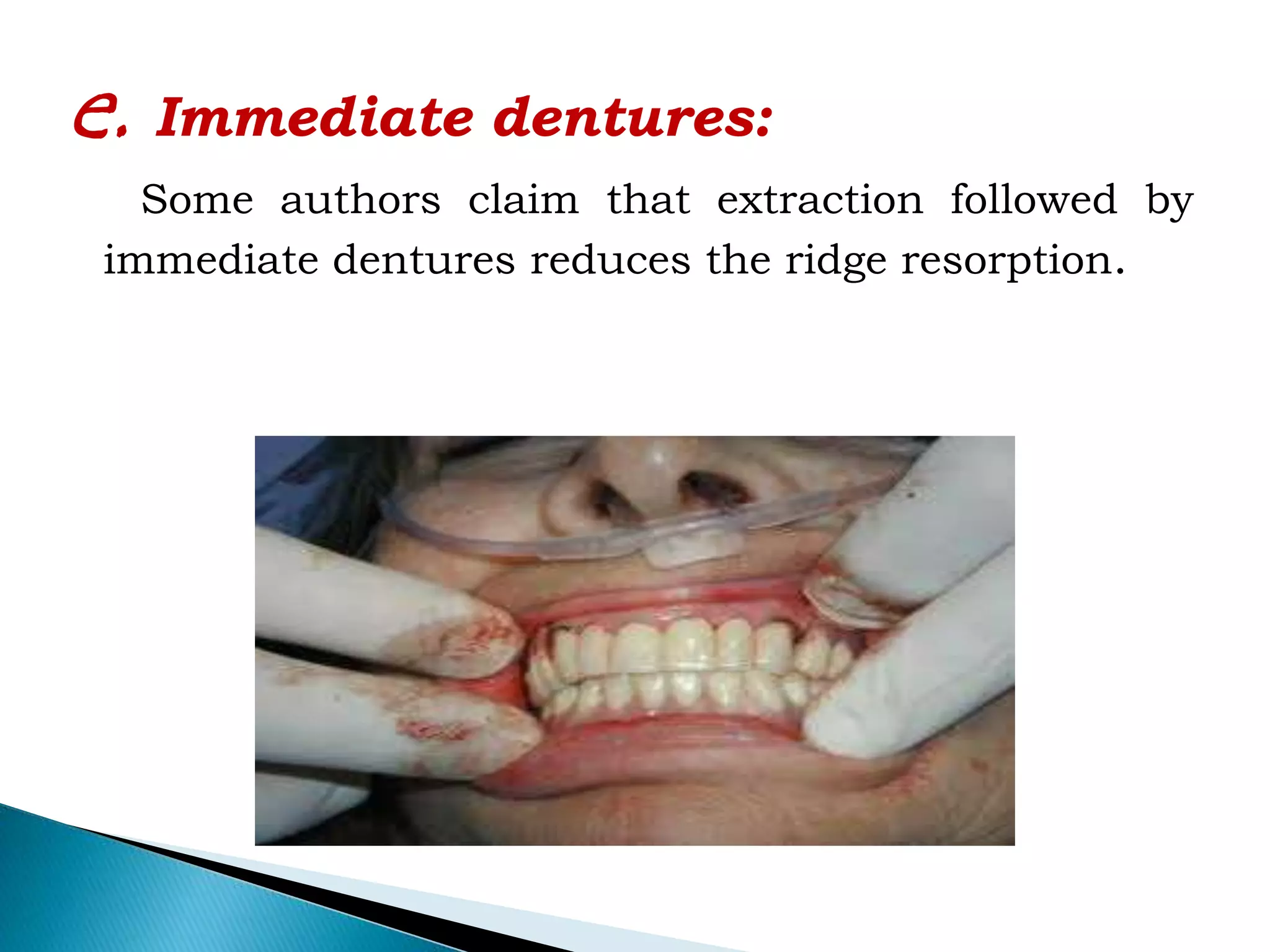 e. Immediate dentures:

Some authors claim that extraction followed by immediate dentures reduces the ridge resorption.